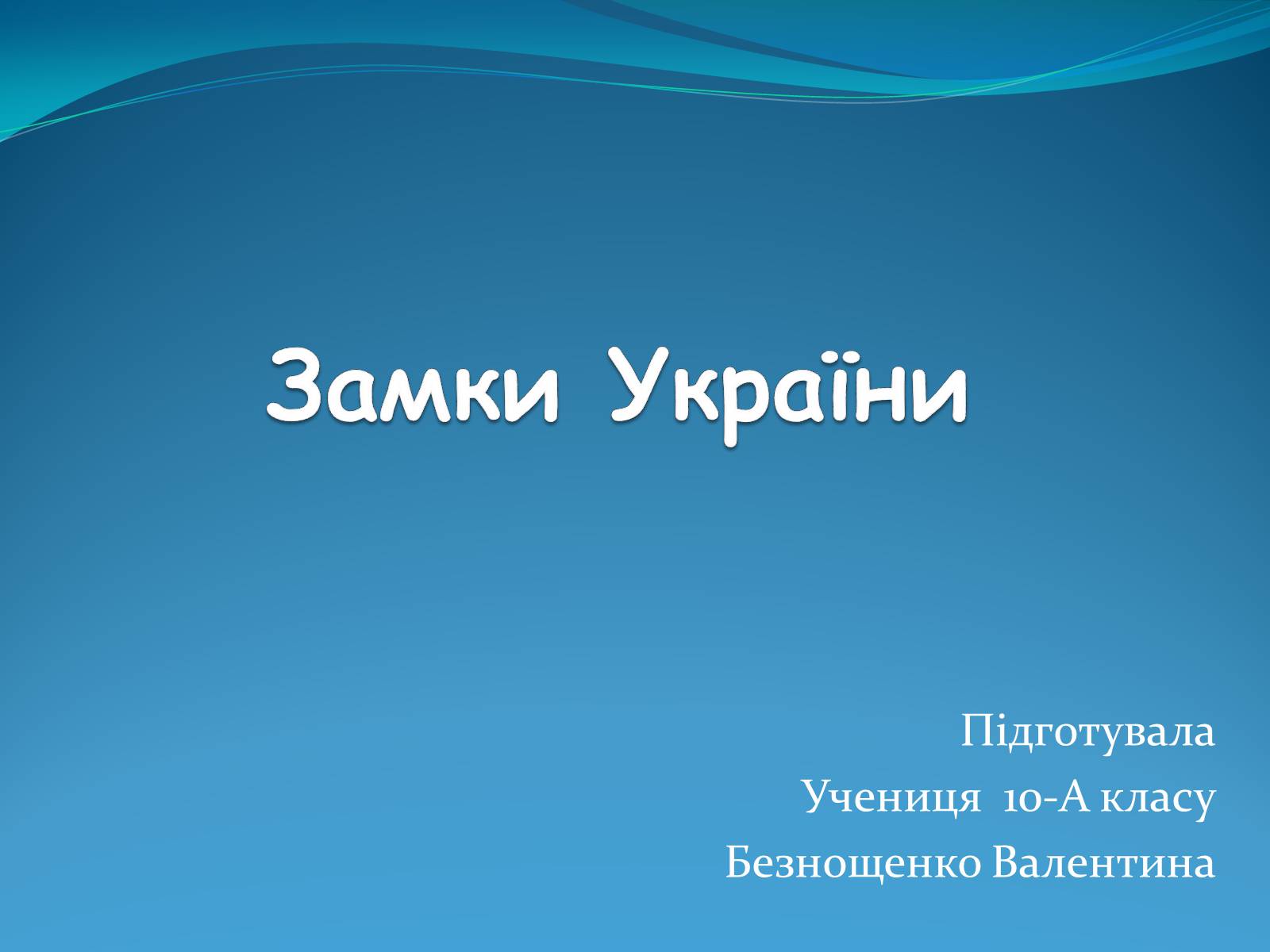 Замки України

Підготувала
Учениця 10-А класу
Безнощенко Валентина